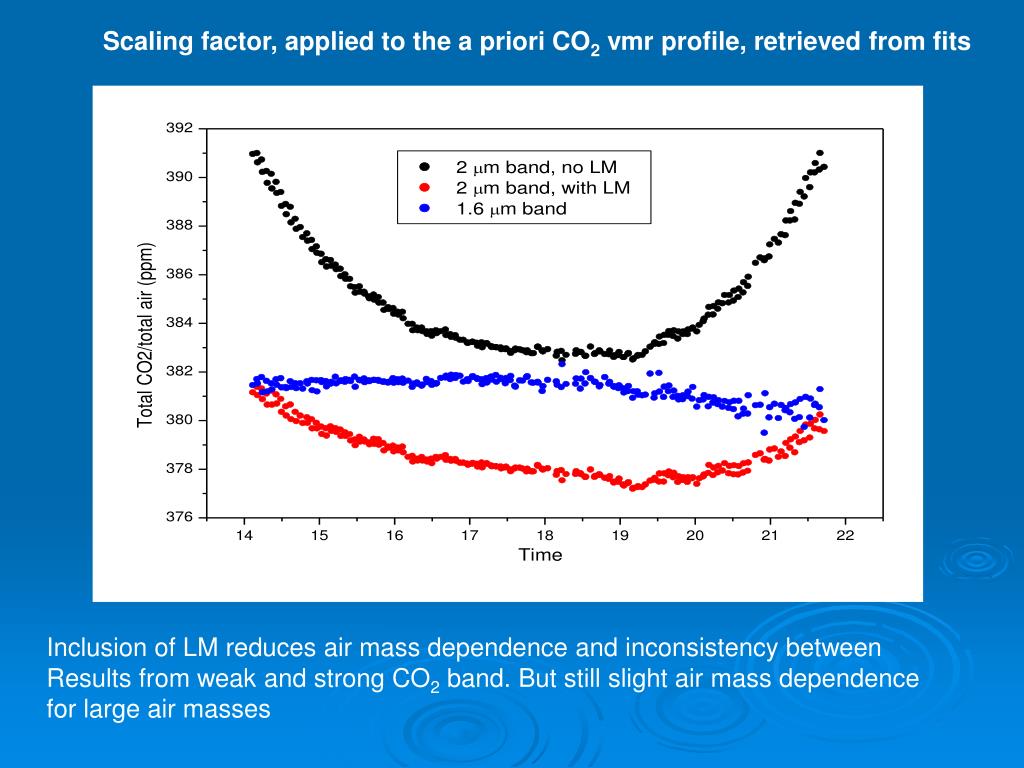 Scaling factor, applied to the a priori $CO_2$ vmr profile, retrieved from fits

392
390
388
386
384
382
380
378
376

Total CO2/total air (ppm)

2 $\mu$m band, no LM
2 $\mu$m band, with LM
1.6 $\mu$m band

14 15 16 17 18 19 20 21 22
Time

Inclusion of LM reduces air mass dependence and inconsistency between Results from weak and strong $CO_2$ band. But still slight air mass dependence for large air masses